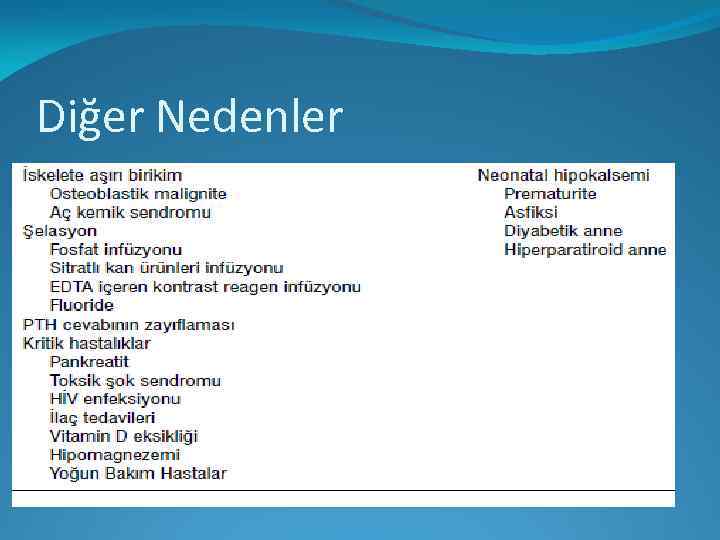 Diğer Nedenler

İskelete aşırı birikim
Osteoblastik malignite
Aç kemik sendromu
Şelasyon
Fosfat infüzyonu
Sitratlı kan ürünleri infüzyonu
EDTA içeren kontrast reagen infüzyonu
Fluoride
PTH cevabının zayıflaması
Kritik hastalıklar
Pankreatit
Toksik şok sendromu
HİV enfeksiyonu
İlaç tedavileri
Vitamin D eksikliği
Hipomagnezemi
Yoğun Bakım Hastalar

Neonatal hipokalsemi
Prematurite
Asfiksi
Diyabetik anne
Hiperparatiroid anne